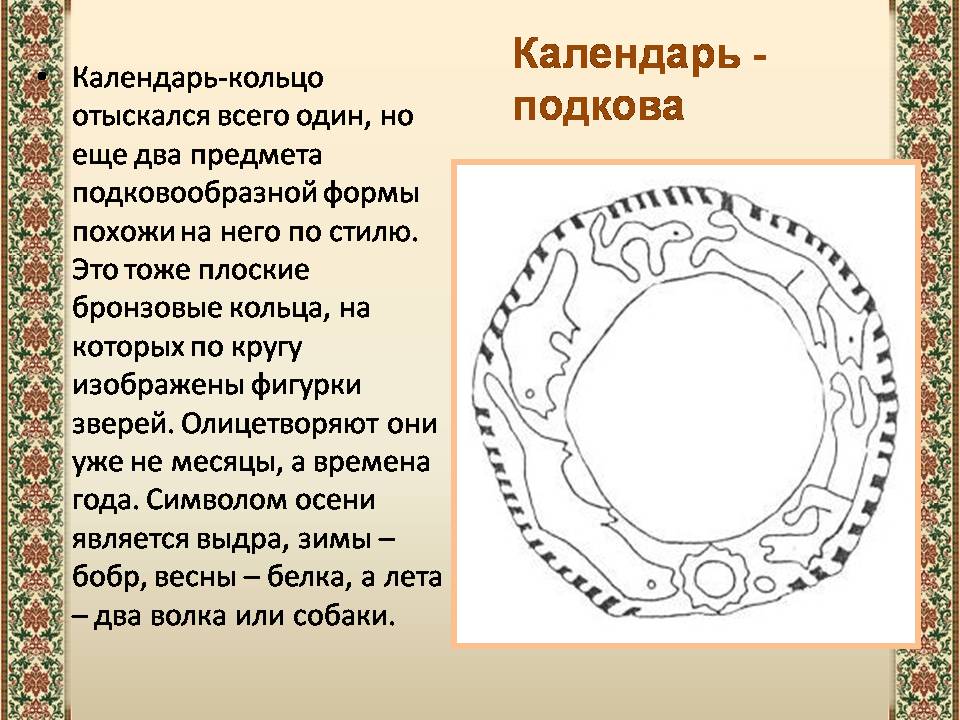 Календарь - подкова

• Календарь-кольцо отыскался всего один, но еще два предмета подковообразной формы похожи на него по стилю. Это тоже плоские бронзовые кольца, на которых по кругу изображены фигурки зверей. Олицетворяют они уже не месяцы, а времена года. Символом осени является выдра, зимы – бобр, весны – белка, а лета – два волка или собаки.